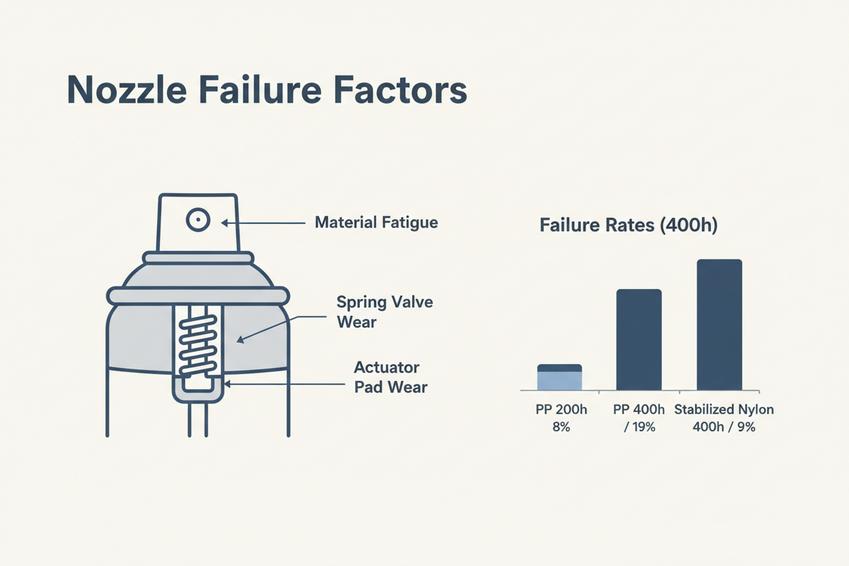 Nozzle Failure Factors

Material Fatigue

Spring Valve Wear

Actuator Pad Wear

Failure Rates (400h)

PP 200h 8%

PP 400h / 19%

Stabilized Nylon 400h / 9%